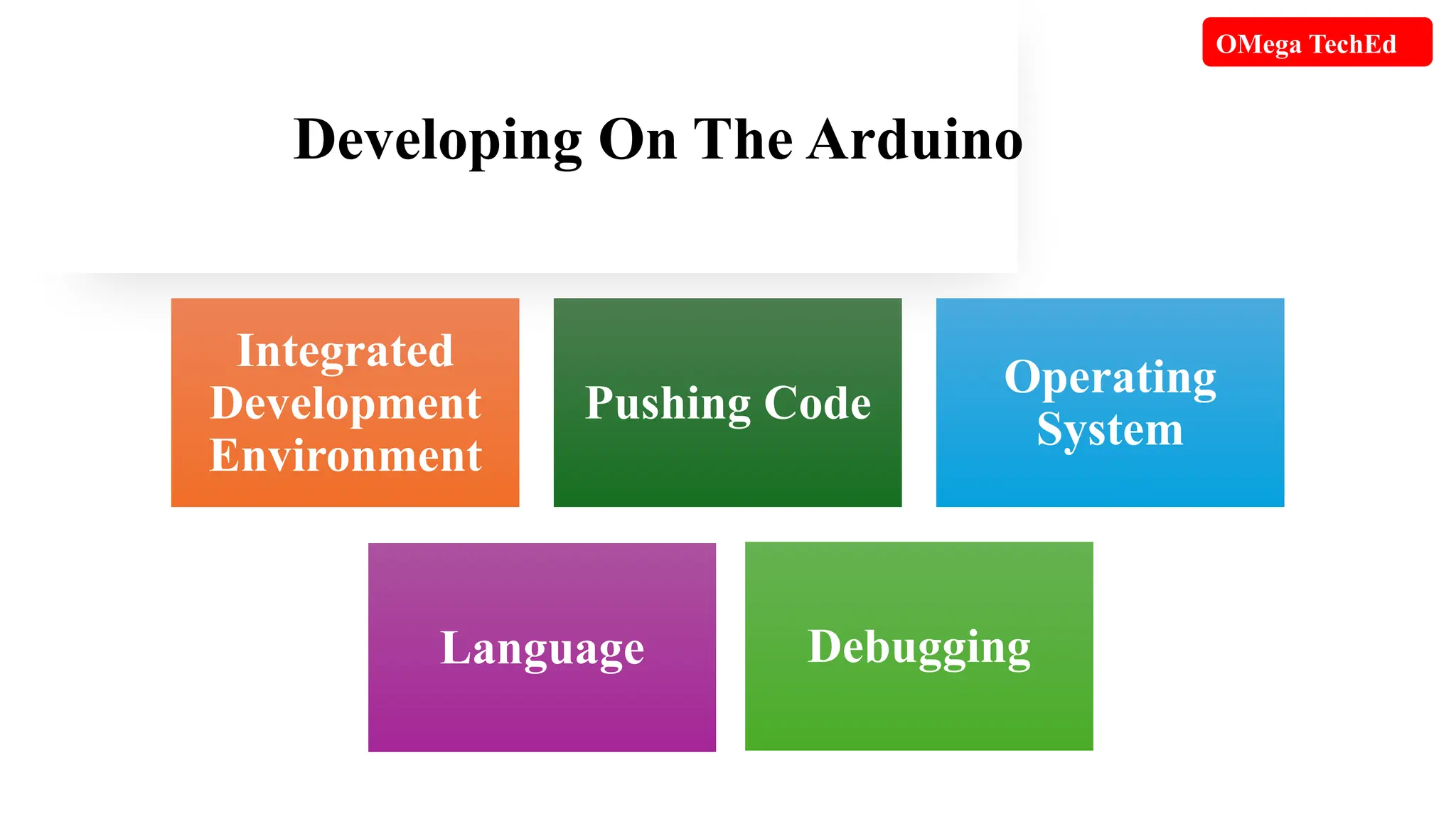 OMega TechEd

Developing On The Arduino

Integrated Development Environment

Pushing Code

Operating System

Language

Debugging